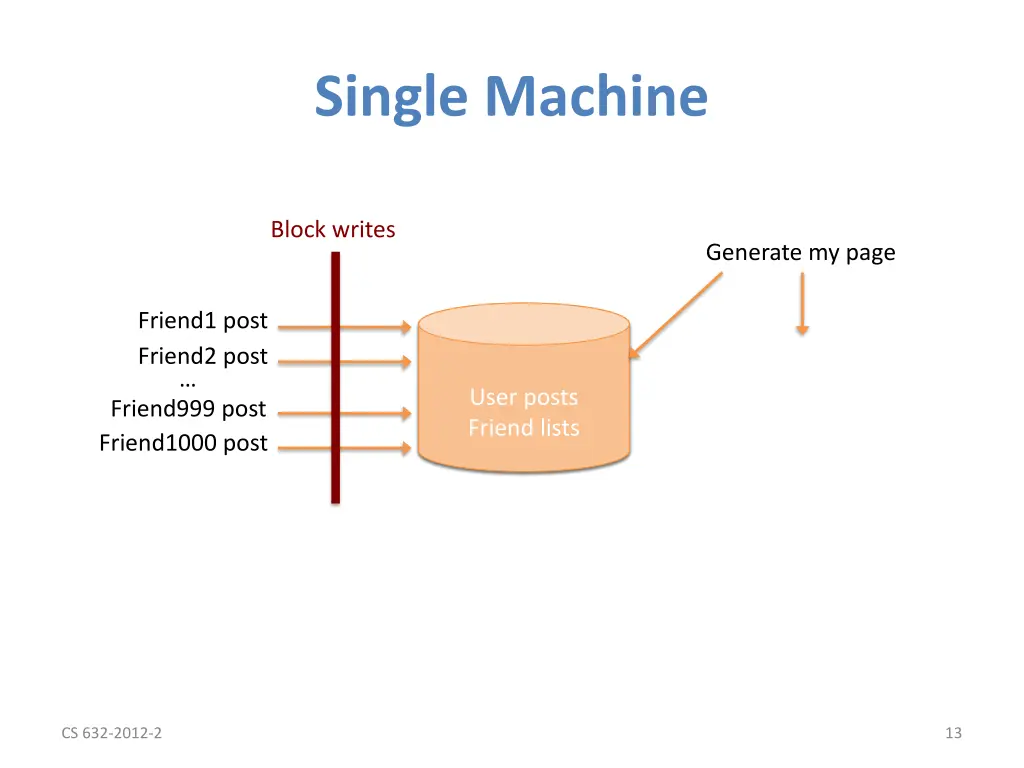 Single Machine

Block writes

Generate my page

Friend1 post
Friend2 post
…
Friend999 post
Friend1000 post

User posts
Friend lists

CS 632-2012-2

13